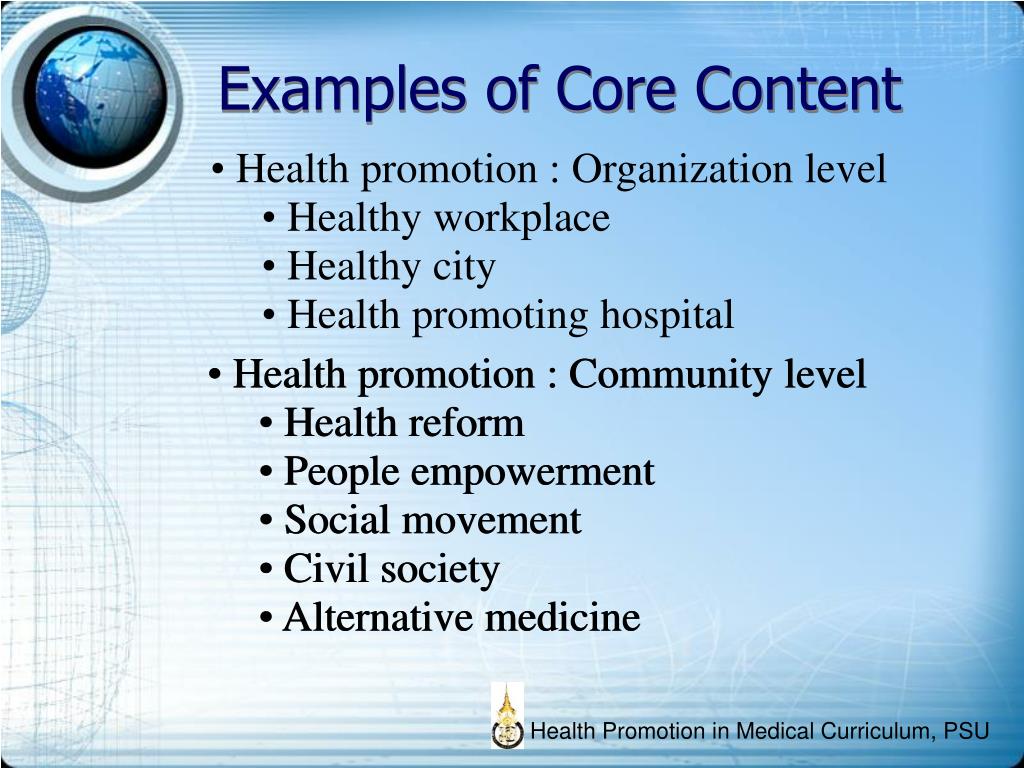 Examples of Core Content

• Health promotion : Organization level
• Healthy workplace
• Healthy city
• Health promoting hospital

• Health promotion : Community level
• Health reform
• People empowerment
• Social movement
• Civil society
• Alternative medicine

Health Promotion in Medical Curriculum, PSU